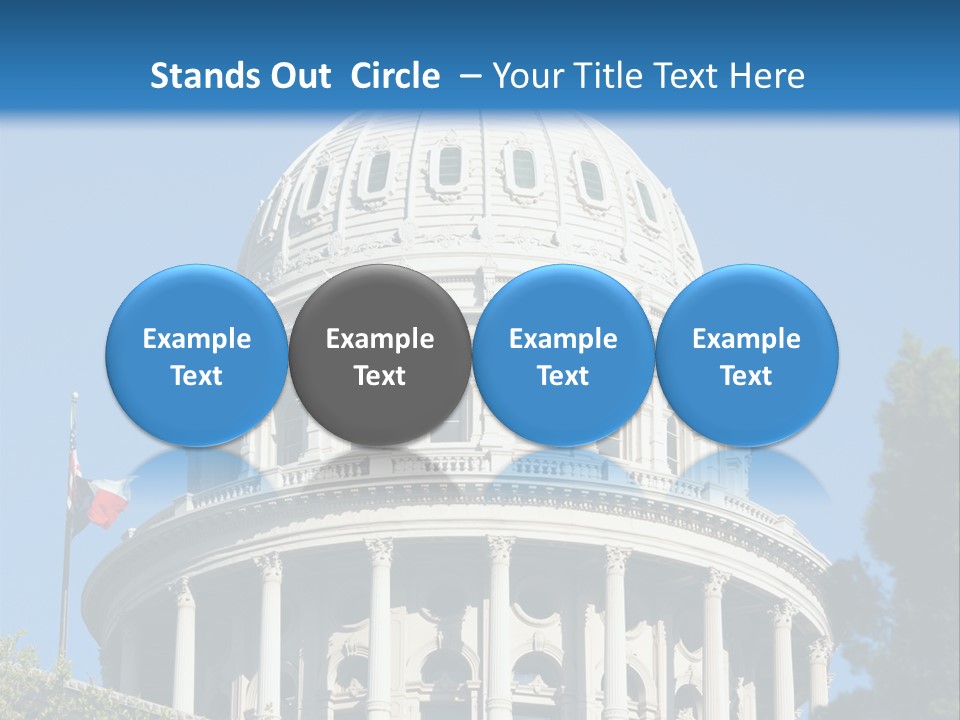 Stands Out Circle – Your Title Text Here

Example Text

Example Text

Example Text

Example Text